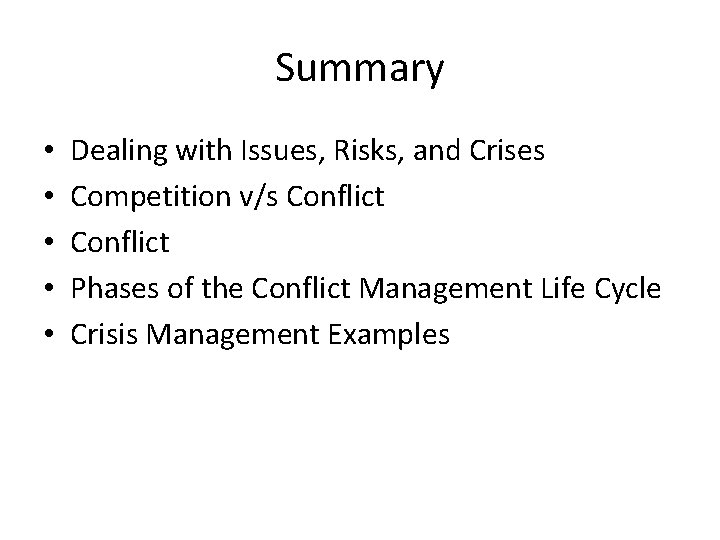 Summary

• Dealing with Issues, Risks, and Crises
• Competition v/s Conflict
• Conflict
• Phases of the Conflict Management Life Cycle
• Crisis Management Examples